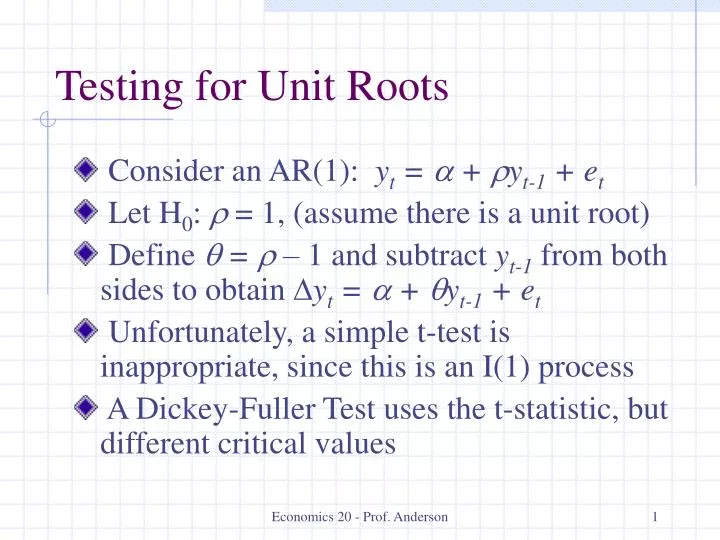 Testing for Unit Roots

Consider an AR(1): $y_t = \alpha + \rho y_{t-1} + e_t$

Let $H_0$: $\rho = 1$, (assume there is a unit root)

Define $\theta = \rho - 1$ and subtract $y_{t-1}$ from both sides to obtain $\Delta y_t = \alpha + \theta y_{t-1} + e_t$

Unfortunately, a simple t-test is inappropriate, since this is an I(1) process

A Dickey-Fuller Test uses the t-statistic, but different critical values

Economics 20 - Prof. Anderson

1